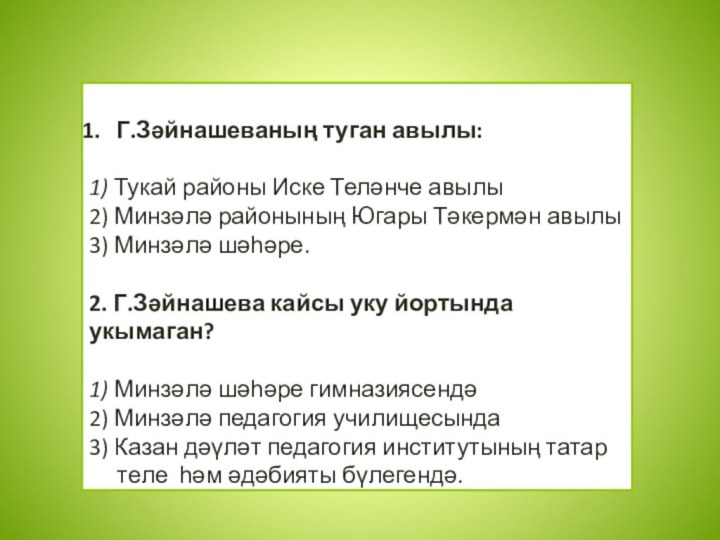 1. Г.Зәйнашеваның туган авылы:

1) Тукай районы Иске Теләнче авылы
2) Минзәлә районының Югары Тәкермән авылы
3) Минзәлә шәһәре.

2. Г.Зәйнашева кайсы уку йортында укымаган?

1) Минзәлә шәһәре гимназиясендә
2) Минзәлә педагогия училищесында
3) Казан дәүләт педагогия институтының татар теле һәм әдәбияты бүлегендә.